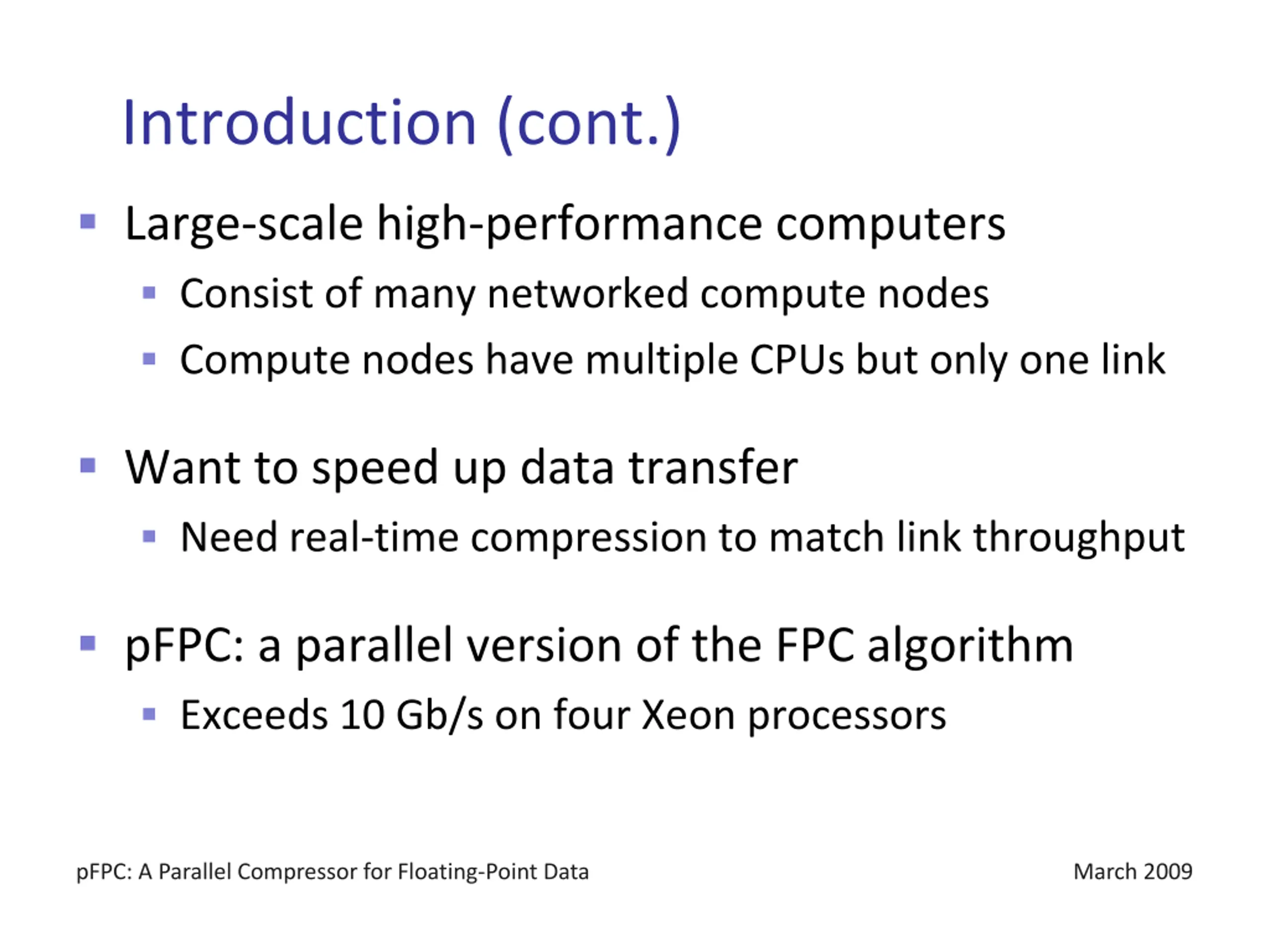 Introduction (cont.)

- Large-scale high-performance computers
  - Consist of many networked compute nodes
  - Compute nodes have multiple CPUs but only one link

- Want to speed up data transfer
  - Need real-time compression to match link throughput

- pFPC: a parallel version of the FPC algorithm
  - Exceeds 10 Gb/s on four Xeon processors

pFPC: A Parallel Compressor for Floating-Point Data

March 2009